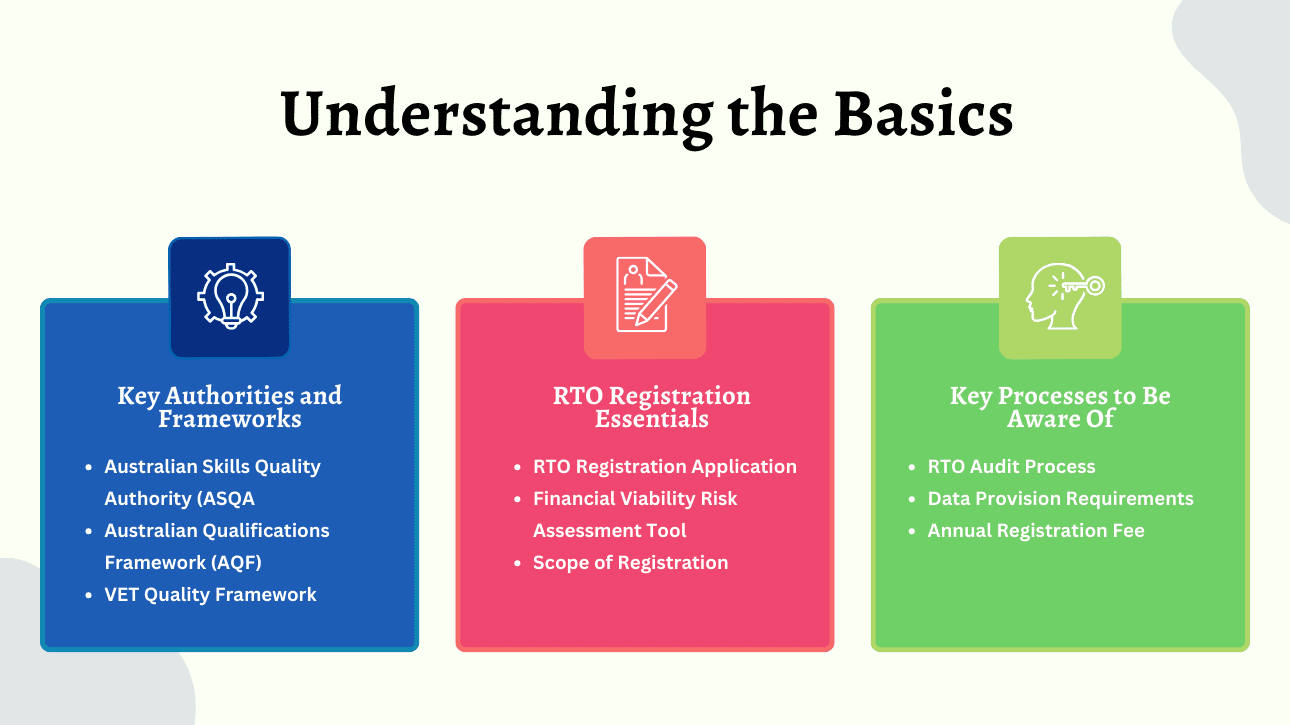 Understanding the Basics

Key Authorities and Frameworks

- Australian Skills Quality Authority (ASQA
- Australian Qualifications Framework (AQF)
- VET Quality Framework

RTO Registration Essentials

- RTO Registration Application
- Financial Viability Risk Assessment Tool
- Scope of Registration

Key Processes to Be Aware Of

- RTO Audit Process
- Data Provision Requirements
- Annual Registration Fee